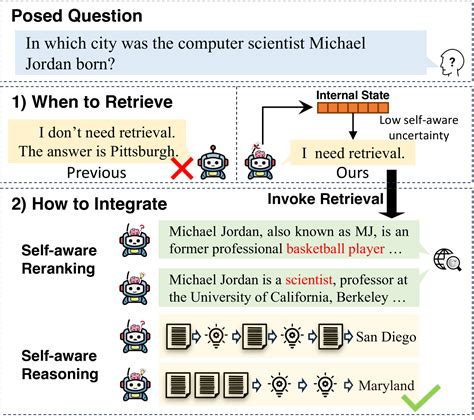 Posed Question

In which city was the computer scientist Michael Jordan born?

?

1) When to Retrieve

I don't need retrieval. The answer is Pittsburgh.

Previous

Internal State

Low self-aware uncertainty

I need retrieval.

Ours

Invoke Retrieval

2) How to Integrate

Self-aware Reranking

Michael Jordan, also known as MJ, is an former professional basketball player …

Michael Jordan is a scientist, professor at the University of California, Berkeley …

Self-aware Reasoning

San Diego

Maryland